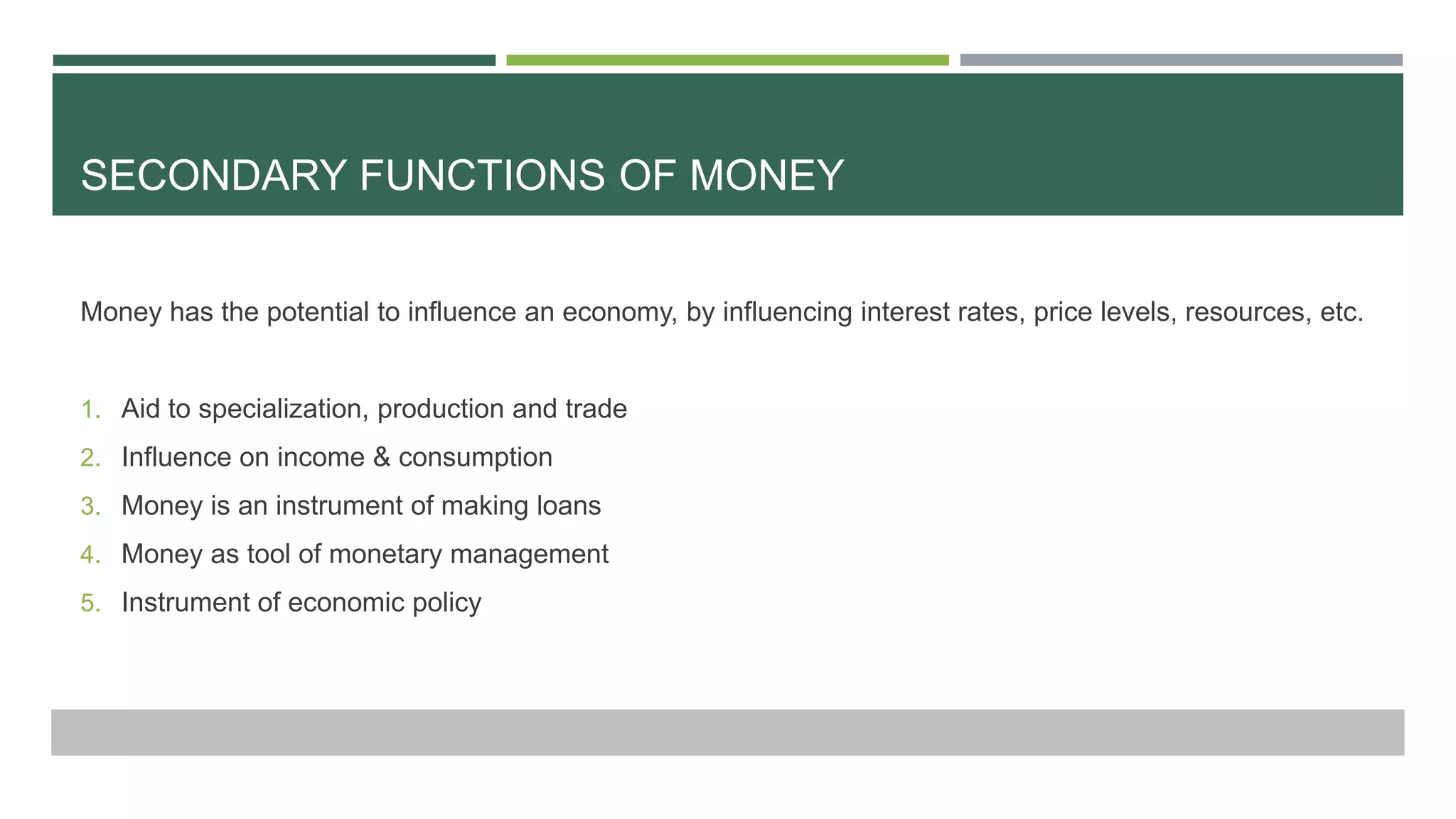 SECONDARY FUNCTIONS OF MONEY

Money has the potential to influence an economy, by influencing interest rates, price levels, resources, etc.

1. Aid to specialization, production and trade
2. Influence on income & consumption
3. Money is an instrument of making loans
4. Money as tool of monetary management
5. Instrument of economic policy